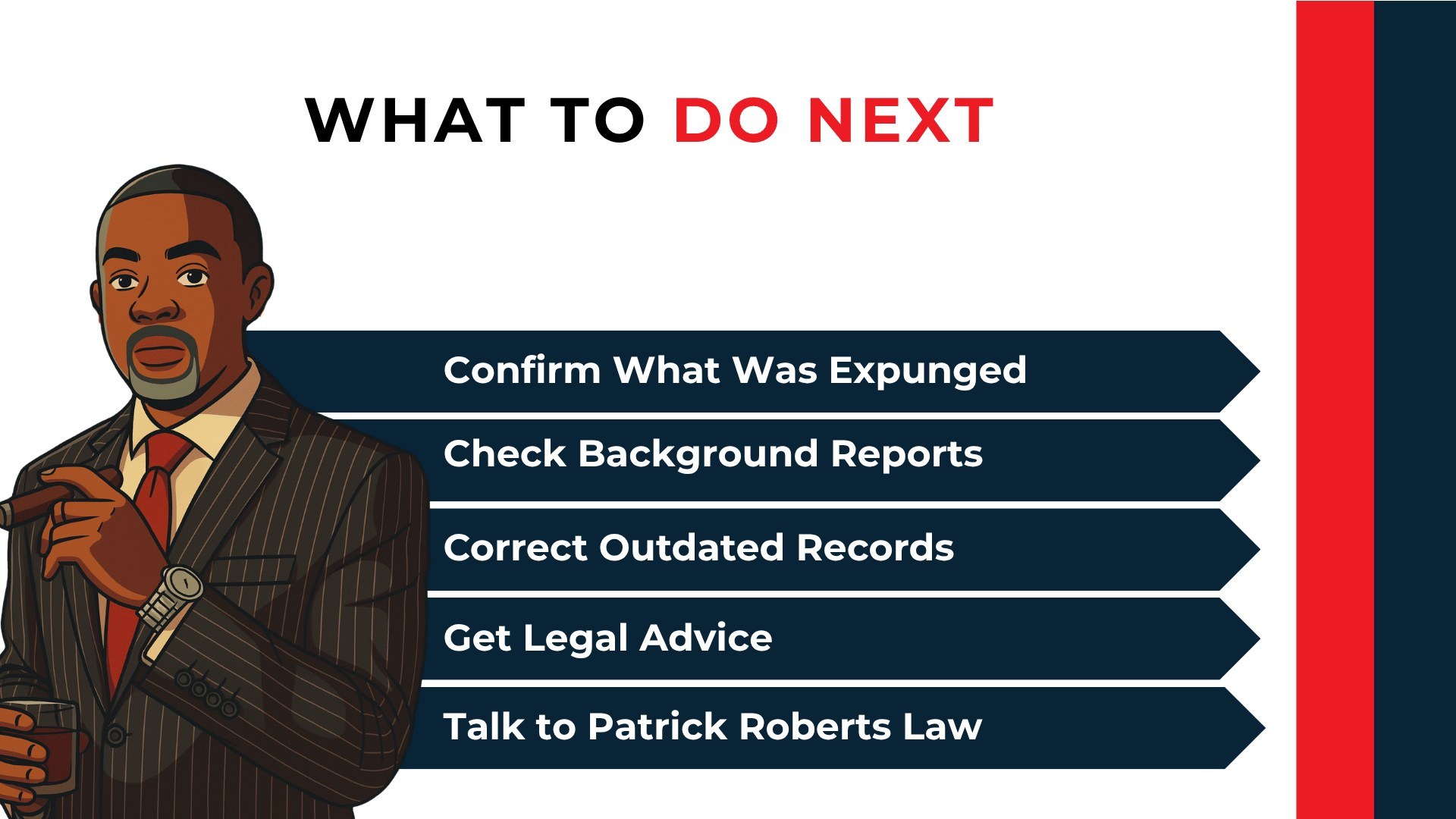 WHAT TO DO NEXT

Confirm What Was Expunged

Check Background Reports

Correct Outdated Records

Get Legal Advice

Talk to Patrick Roberts Law